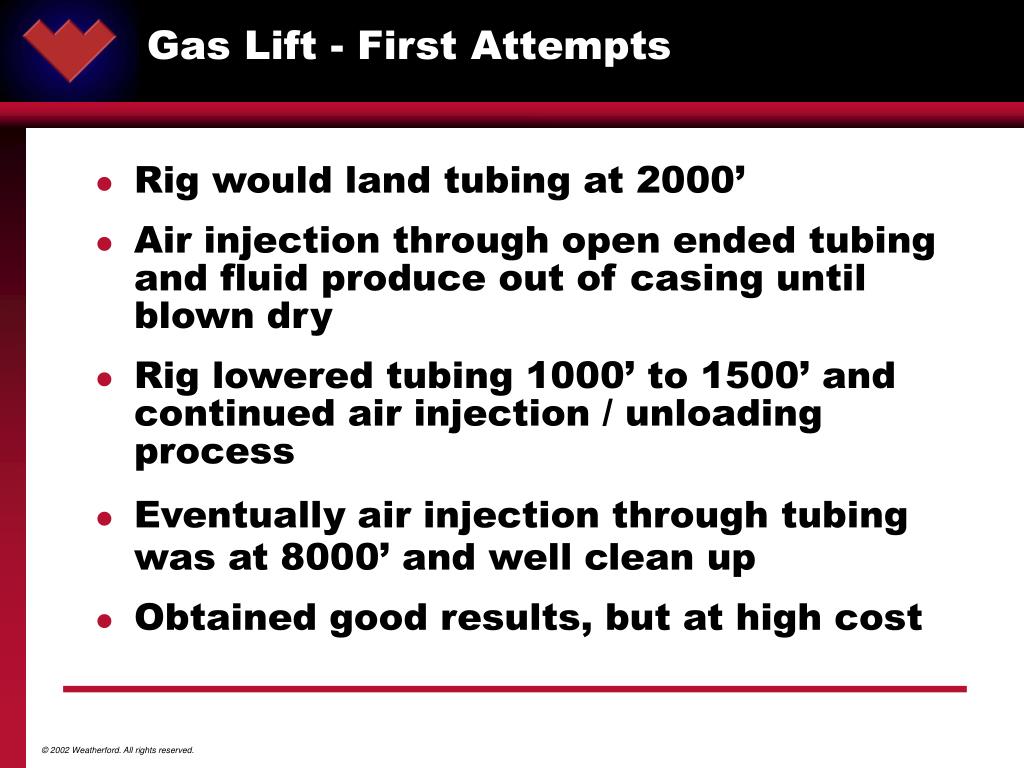 Gas Lift - First Attempts

- Rig would land tubing at 2000’
- Air injection through open ended tubing and fluid produce out of casing until blown dry
- Rig lowered tubing 1000’ to 1500’ and continued air injection / unloading process
- Eventually air injection through tubing was at 8000’ and well clean up
- Obtained good results, but at high cost

© 2002 Weatherford. All rights reserved.